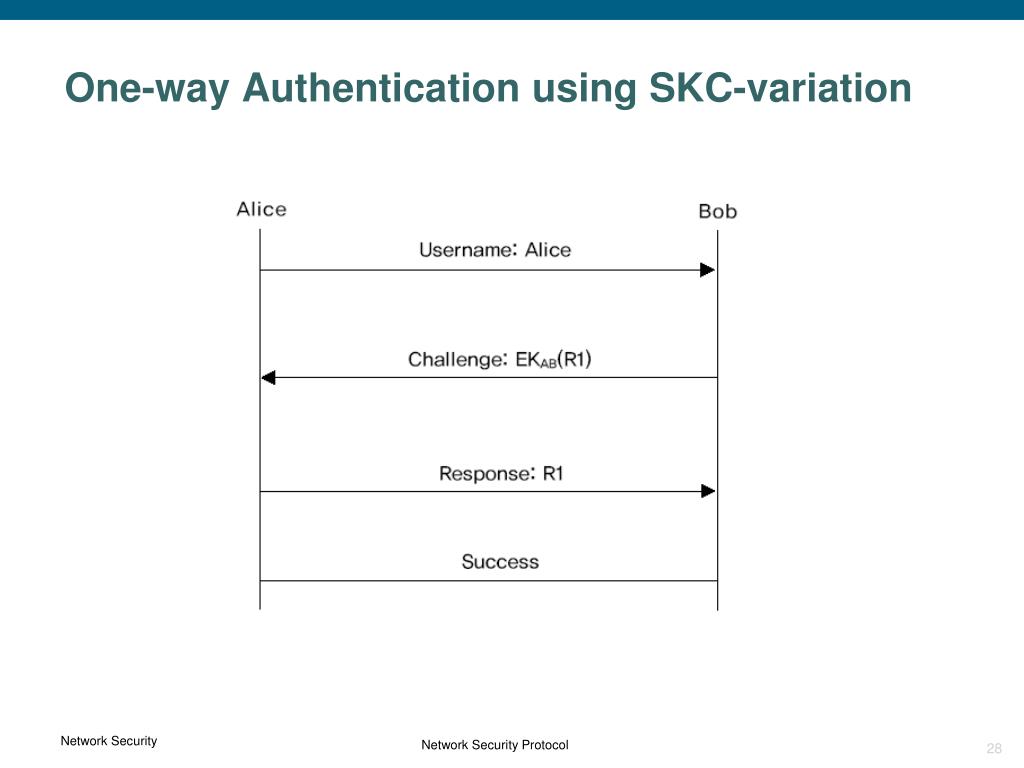 One-way Authentication using SKC-variation

Alice

Bob

Username: Alice

Challenge: $EK_{AB}(R1)$

Response: R1

Success

Network Security

Network Security Protocol

28